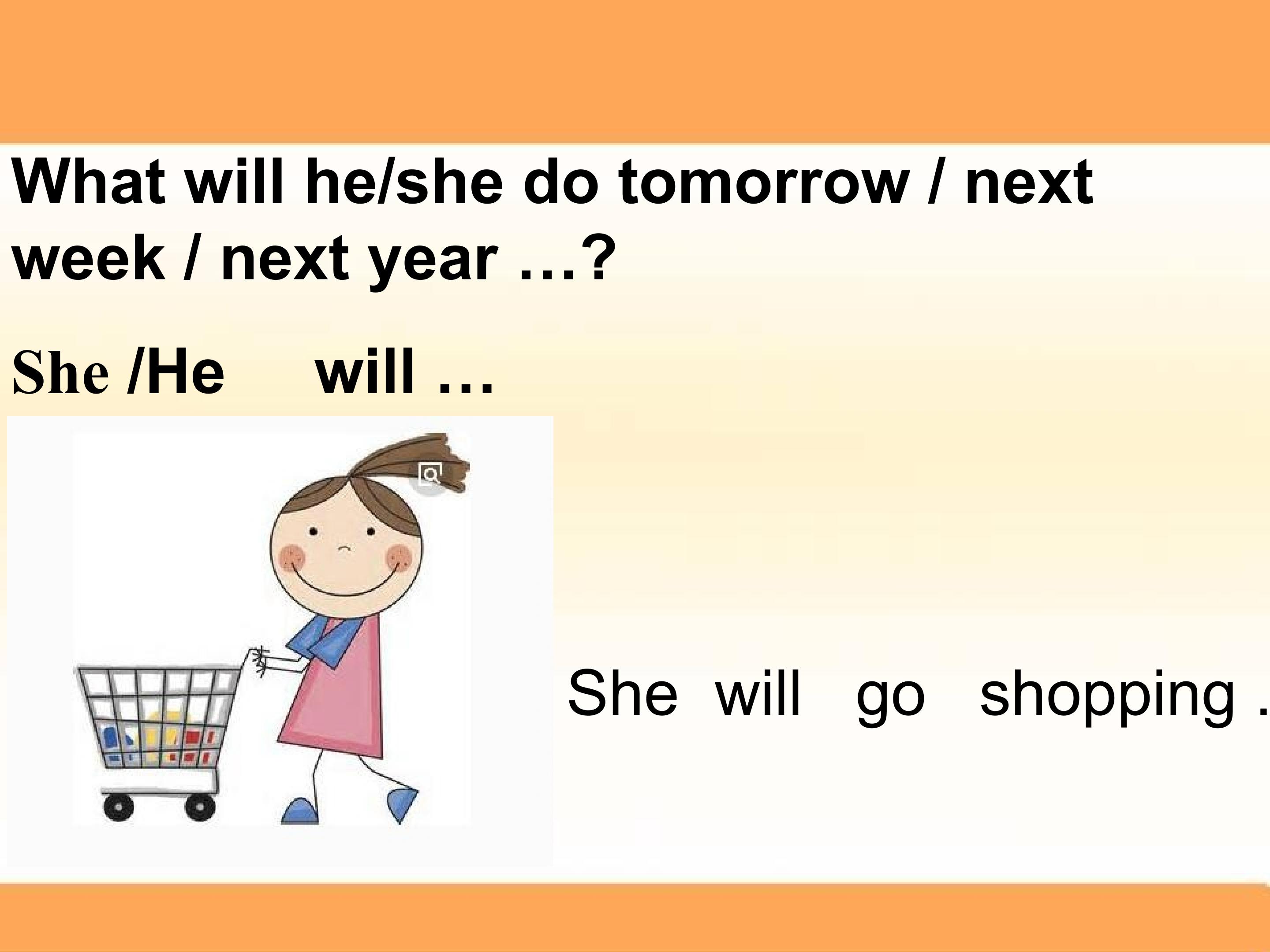 What will he/she do tomorrow / next week / next year …?

She /He will …

She will go shopping .